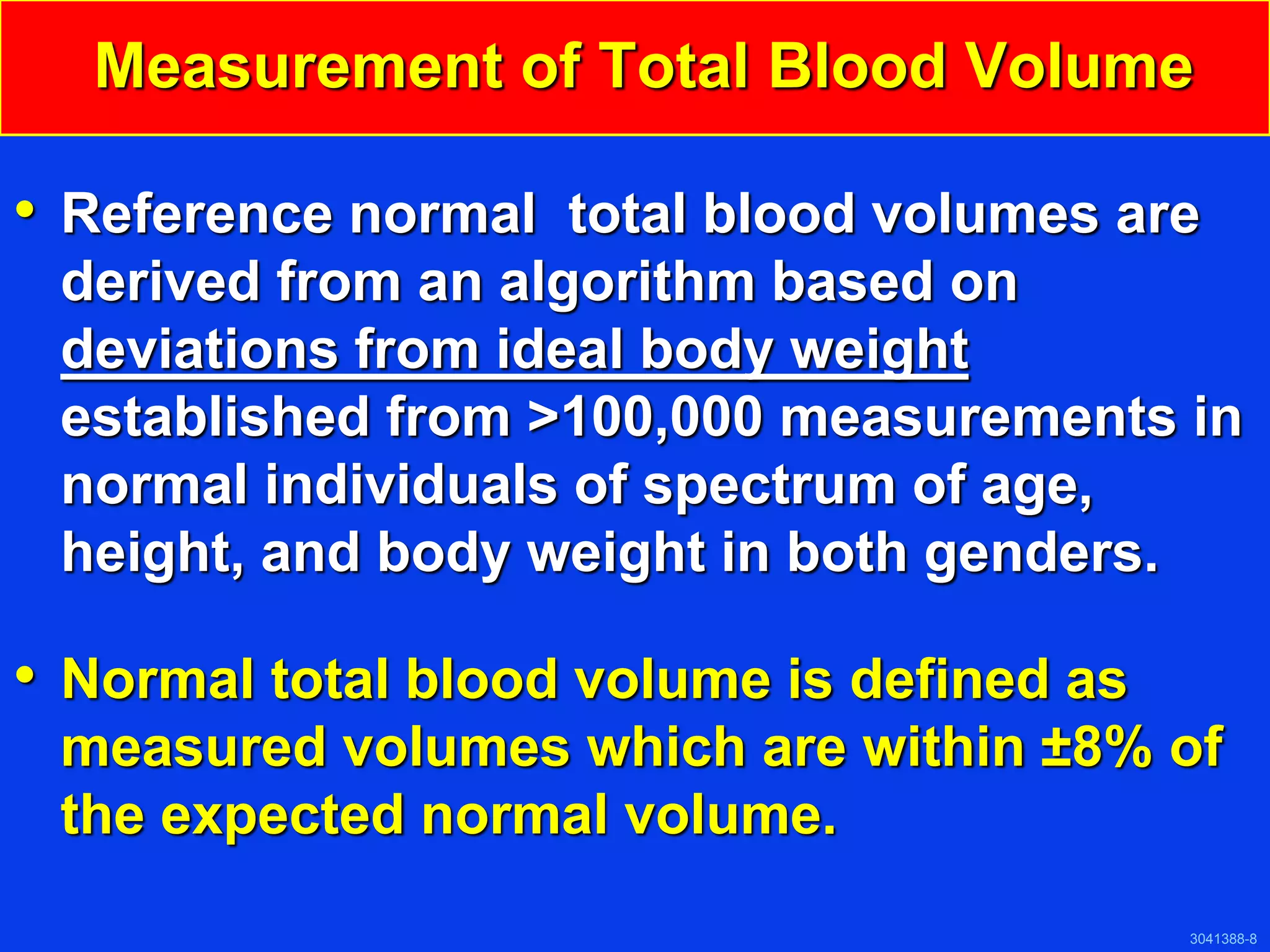 Measurement of Total Blood Volume

• Reference normal total blood volumes are derived from an algorithm based on deviations from ideal body weight established from >100,000 measurements in normal individuals of spectrum of age, height, and body weight in both genders.

• Normal total blood volume is defined as measured volumes which are within ±8% of the expected normal volume.

3041388-8